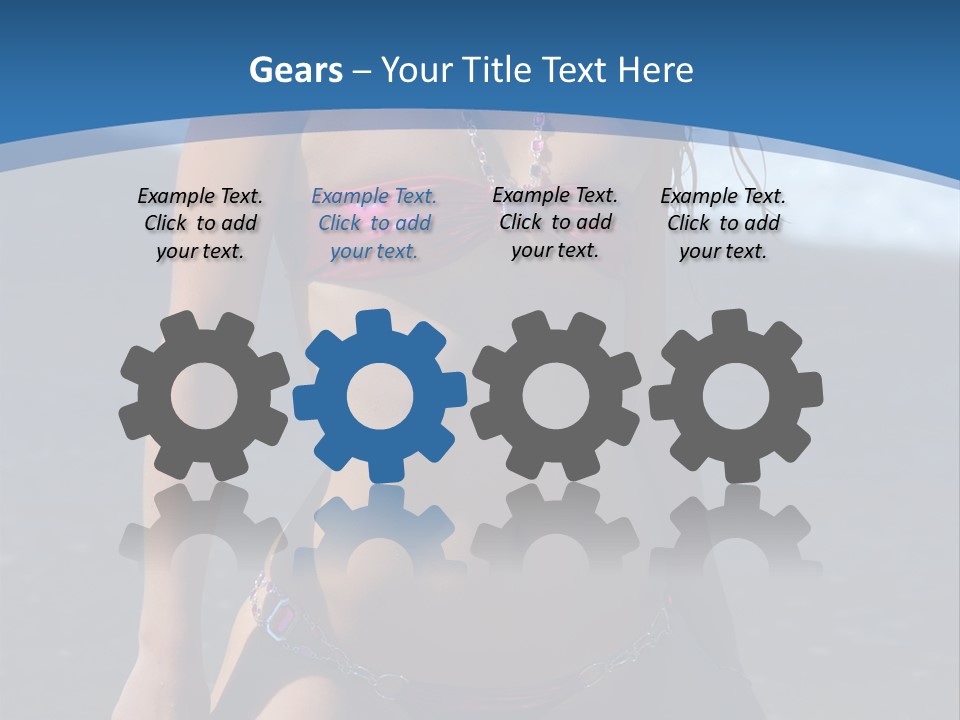 Gears – Your Title Text Here

Example Text. Click to add your text.

Example Text. Click to add your text.

Example Text. Click to add your text.

Example Text. Click to add your text.